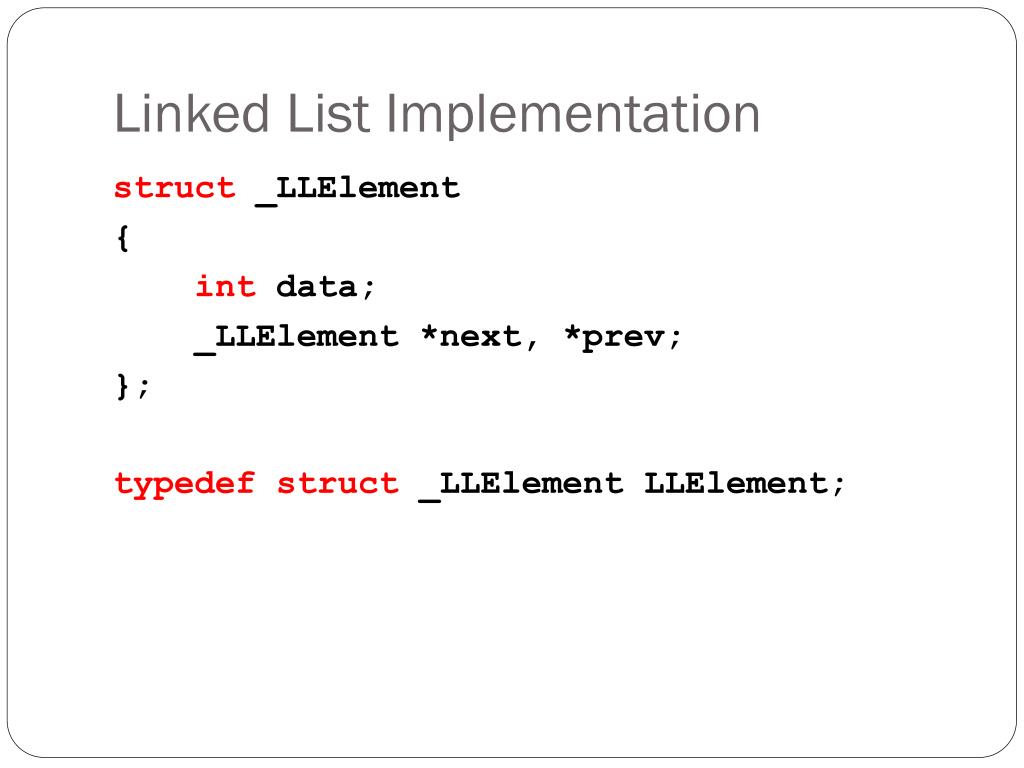 Linked List Implementation

struct _LLElement
{
int data;
_LLElement *next, *prev;
};

typedef struct _LLElement LLElement;